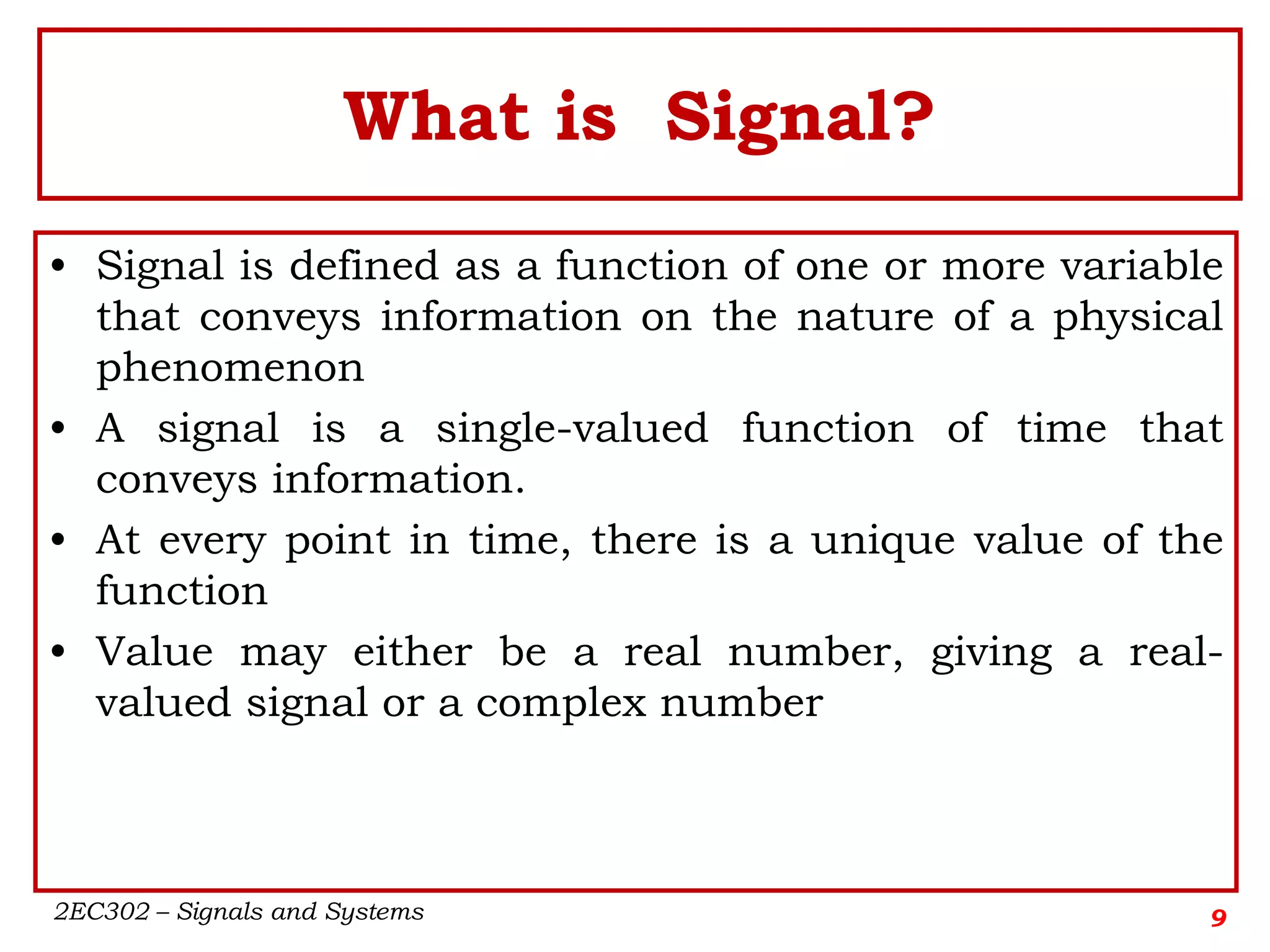 What is Signal?

• Signal is defined as a function of one or more variable that conveys information on the nature of a physical phenomenon

• A signal is a single-valued function of time that conveys information.

• At every point in time, there is a unique value of the function

• Value may either be a real number, giving a real-valued signal or a complex number

2EC302 – Signals and Systems

9